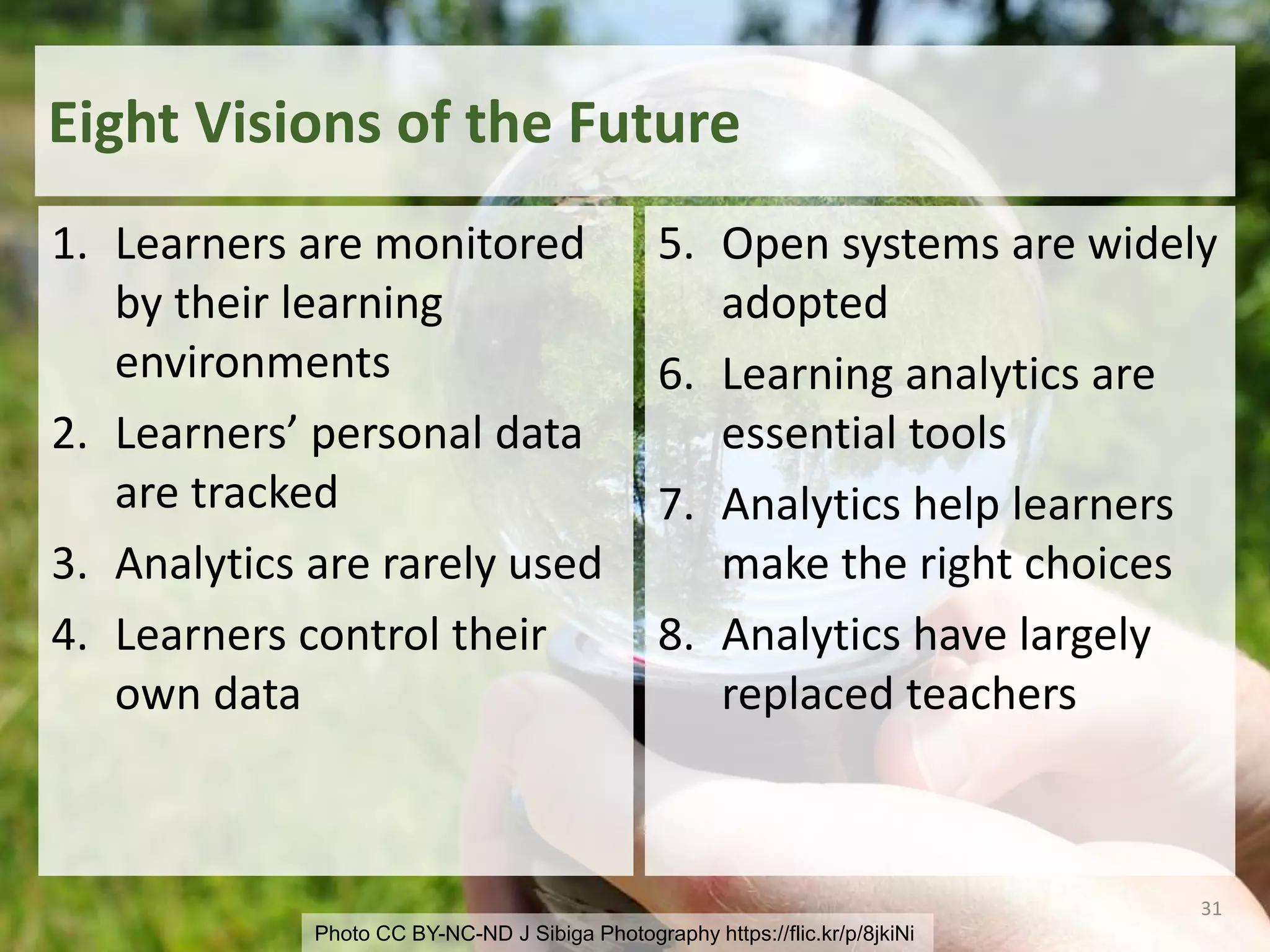 Eight Visions of the Future

1. Learners are monitored by their learning environments
2. Learners’ personal data are tracked
3. Analytics are rarely used
4. Learners control their own data

5. Open systems are widely adopted
6. Learning analytics are essential tools
7. Analytics help learners make the right choices
8. Analytics have largely replaced teachers

31

Photo CC BY-NC-ND J Sibiga Photography https://flic.kr/p/8jkiNi